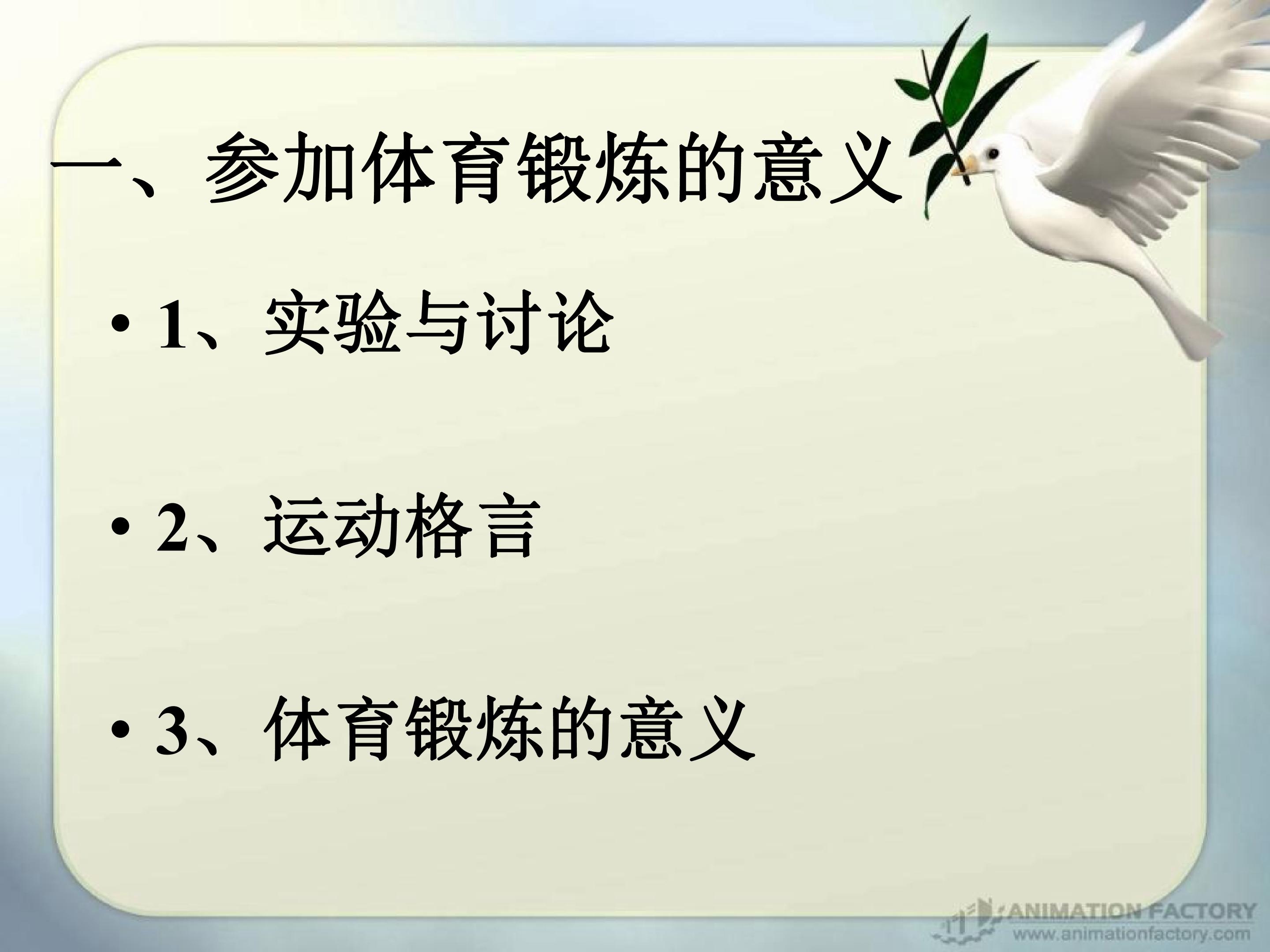 一、参加体育锻炼的意义

• 1、实验与讨论

• 2、运动格言

• 3、体育锻炼的意义

ANIMATION FACTORY
www.animationfactory.com